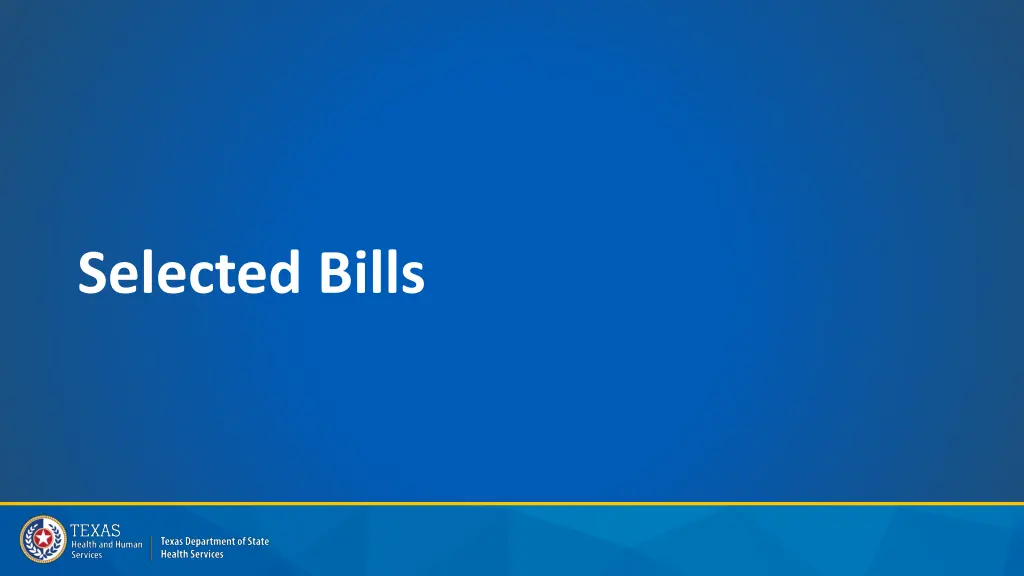 Selected Bills

TEXAS
Health and Human
Services

Texas Department of State
Health Services